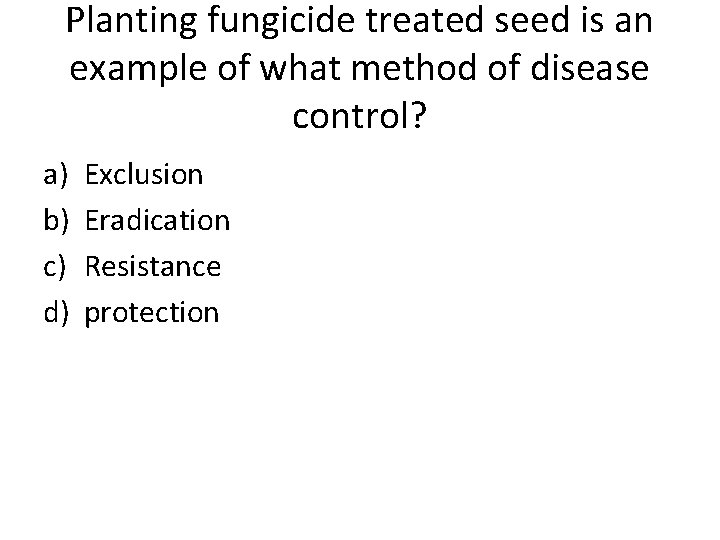 Planting fungicide treated seed is an example of what method of disease control?

a) Exclusion
b) Eradication
c) Resistance
d) protection